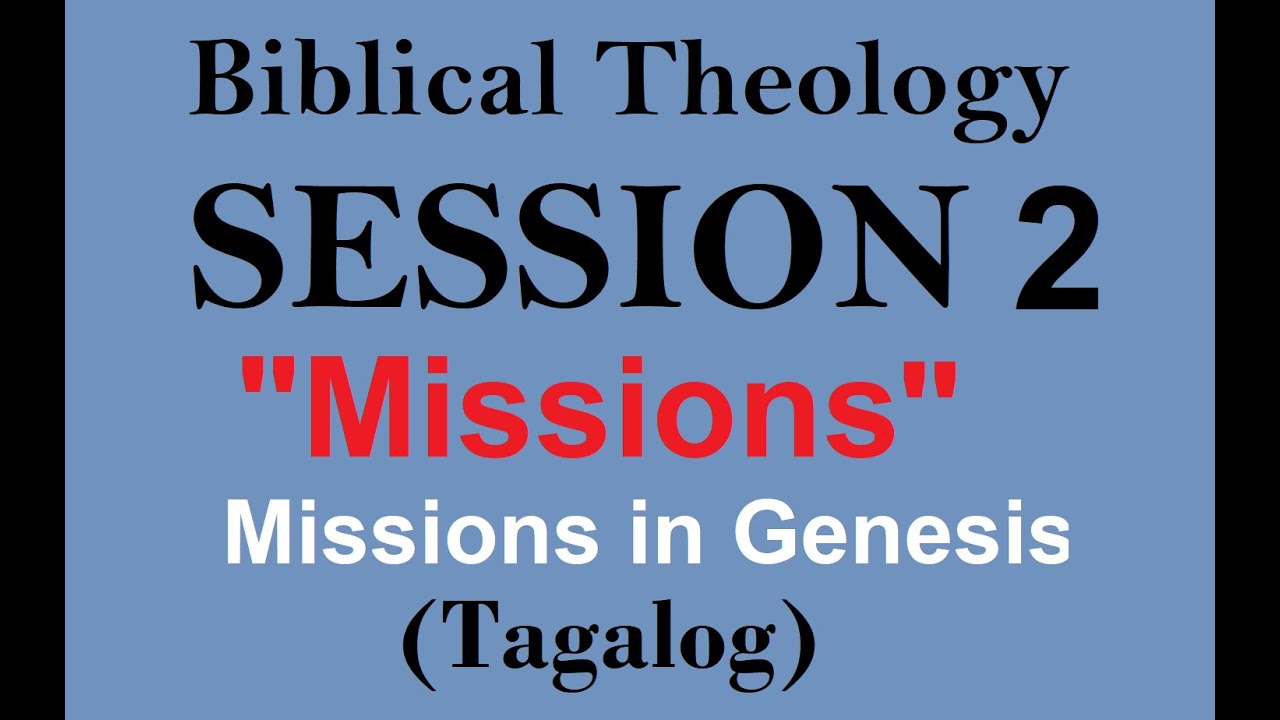 Biblical Theology
SESSION 2
"Missions"
Missions in Genesis
(Tagalog)